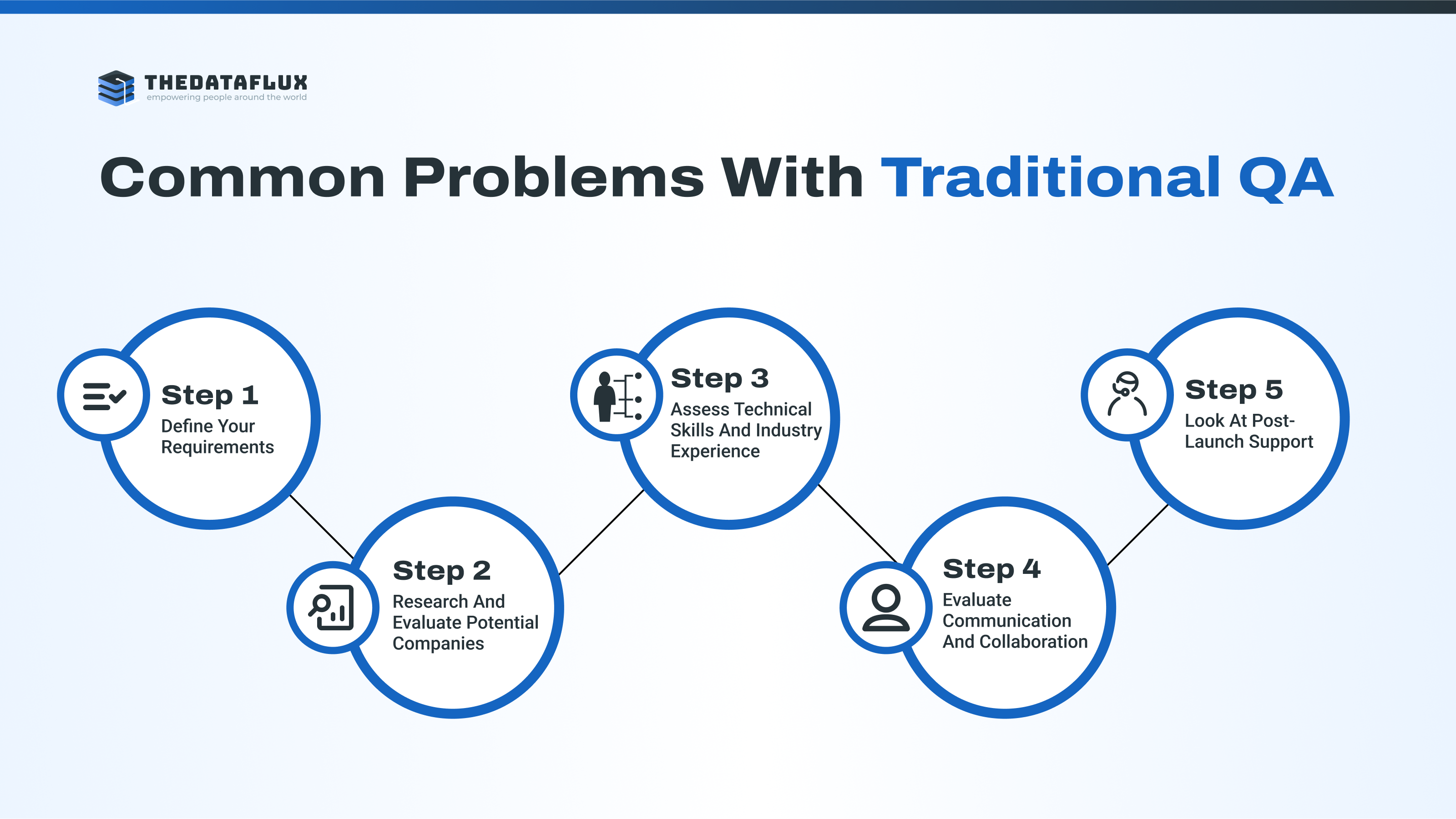 THEDATAFLUX
empowering people around the world

Common Problems With Traditional QA

Step 1
Define Your Requirements

Step 2
Research And Evaluate Potential Companies

Step 3
Assess Technical Skills And Industry Experience

Step 4
Evaluate Communication And Collaboration

Step 5
Look At Post-Launch Support